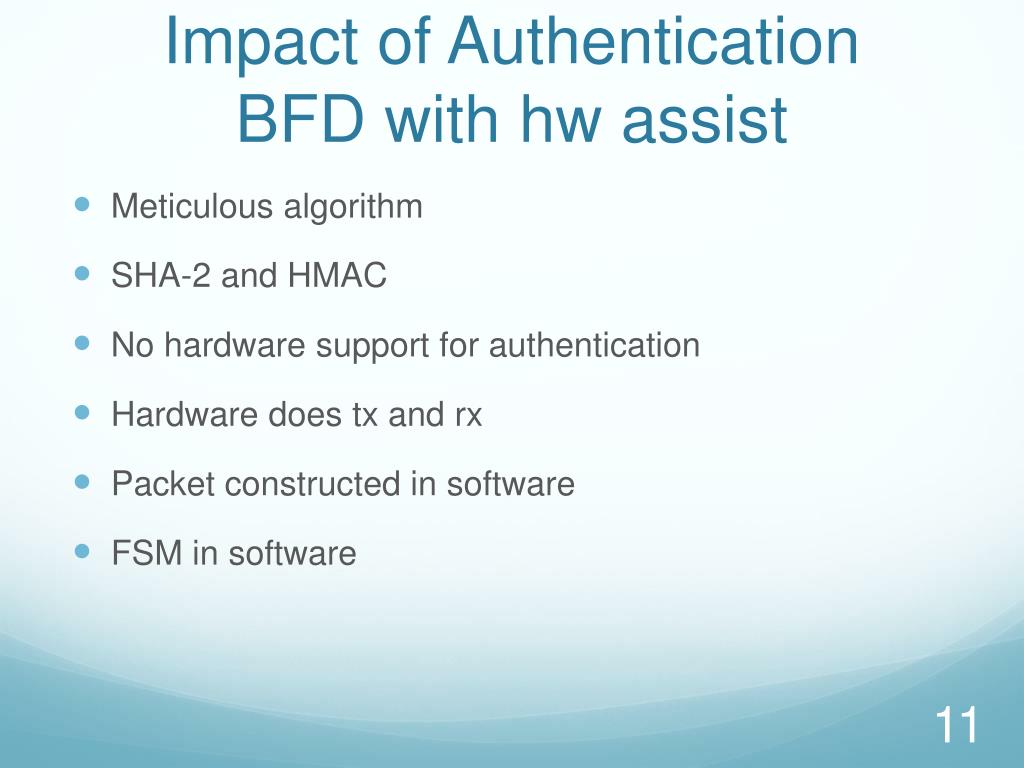 Impact of Authentication
BFD with hw assist

- Meticulous algorithm
- SHA-2 and HMAC
- No hardware support for authentication
- Hardware does tx and rx
- Packet constructed in software
- FSM in software

11